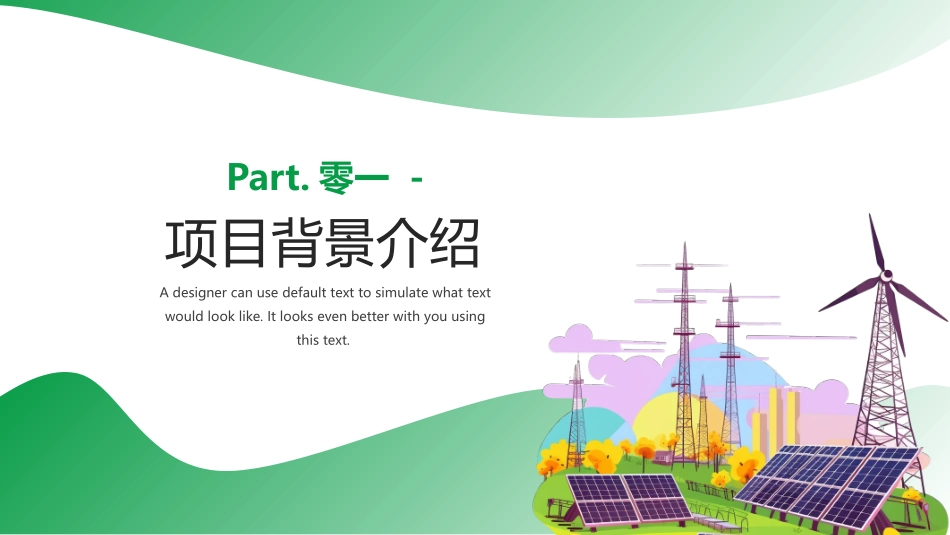 Part. 零一 -

项目背景介绍

A designer can use default text to simulate what text would look like. It looks even better with you using this text.